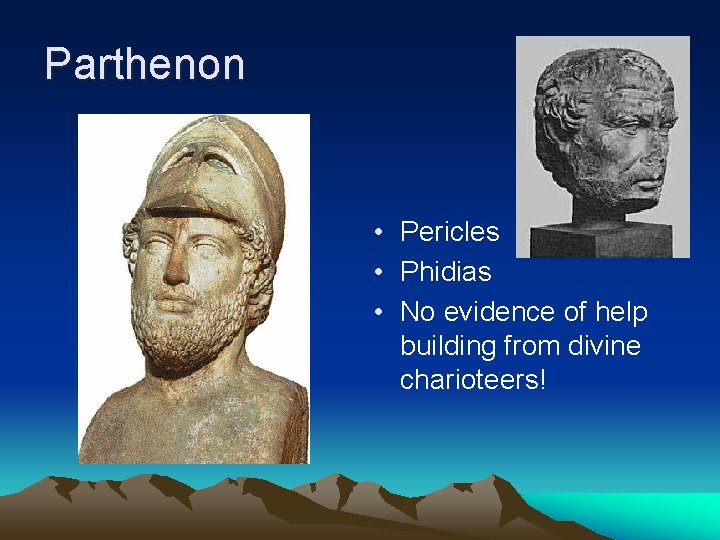 Parthenon

• Pericles
• Phidias
• No evidence of help building from divine charioteers!